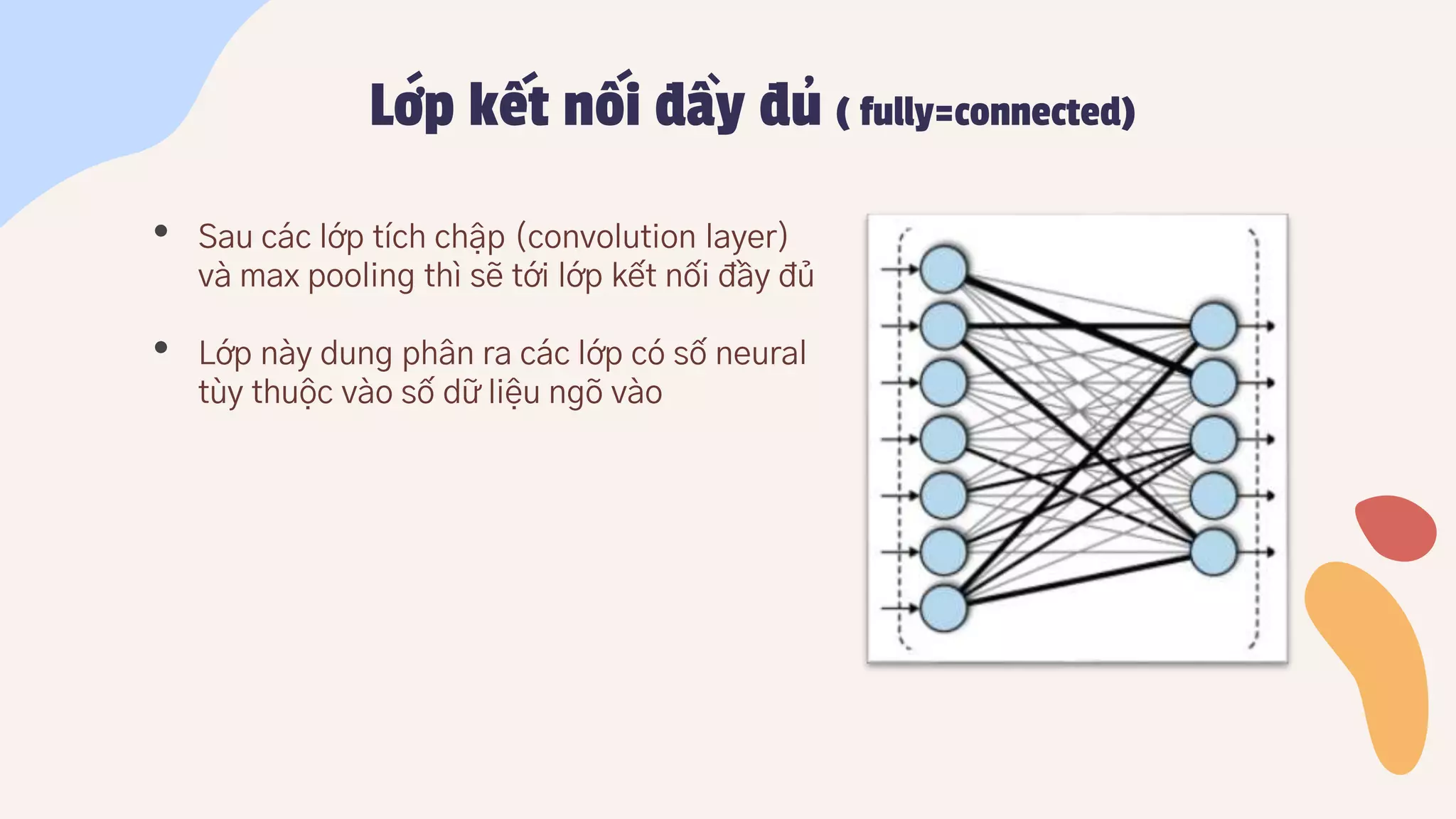 Lớp kết nối đầy đủ ( fully=connected)

• Sau các lớp tích chập (convolution layer) và max pooling thì sẽ tới lớp kết nối đầy đủ

• Lớp này dung phân ra các lớp có số neural tùy thuộc vào số dữ liệu ngõ vào